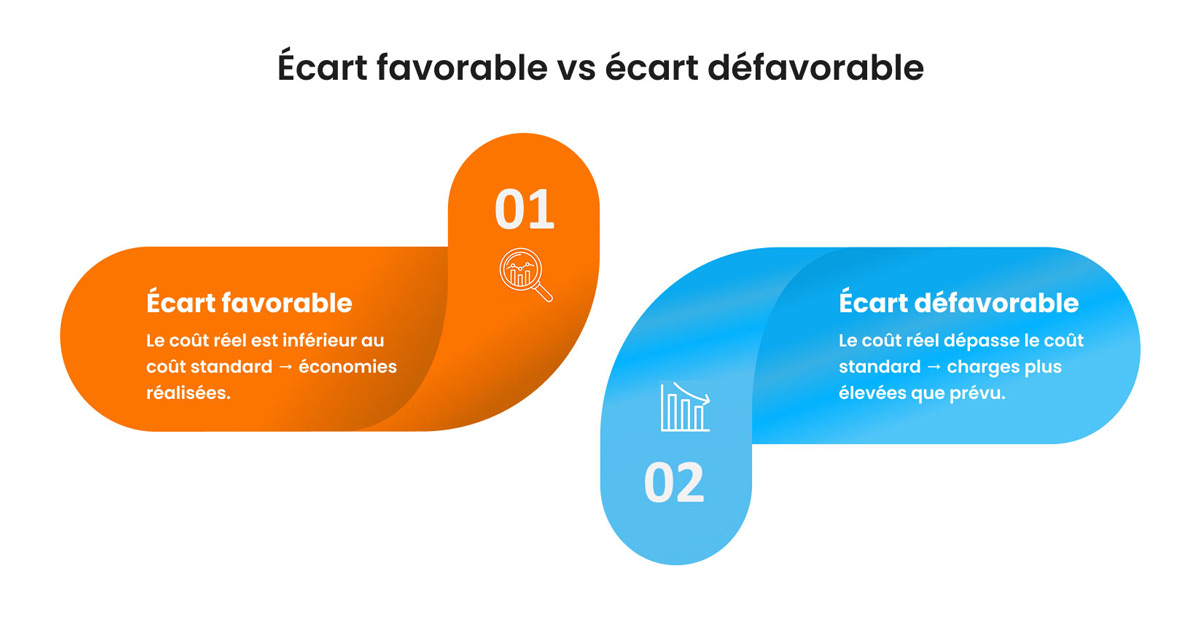 Écart favorable vs écart défavorable

01

Écart favorable

Le coût réel est inférieur au coût standard → économies réalisées.

Écart défavorable

Le coût réel dépasse le coût standard → charges plus élevées que prévu.

02